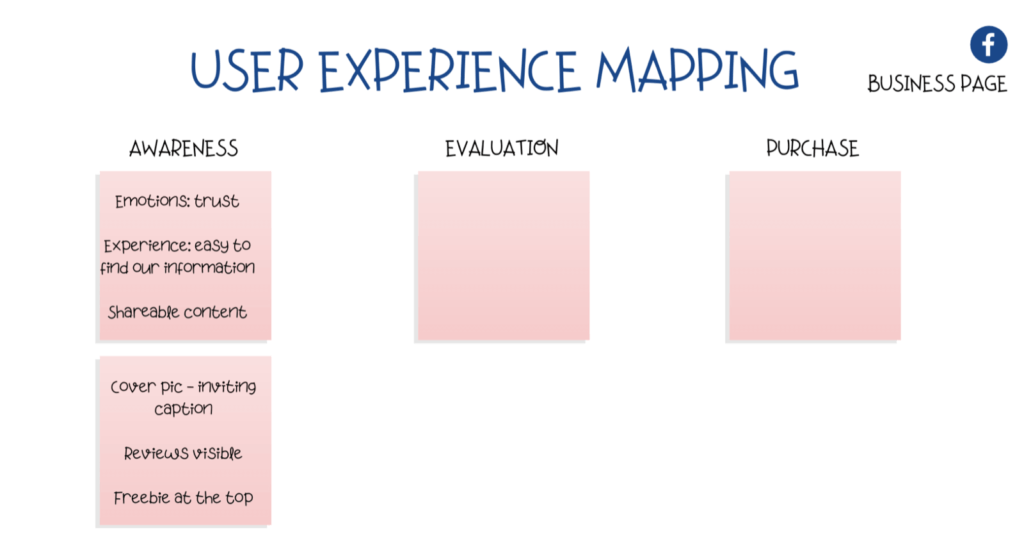 USER EXPERIENCE MAPPING

f

BUSINESS PAGE

AWARENESS

Emotions: trust

Experience: easy to find our information

Shareable content

Cover pic - inviting caption

Reviews visible

Freebie at the top

EVALUATION

PURCHASE